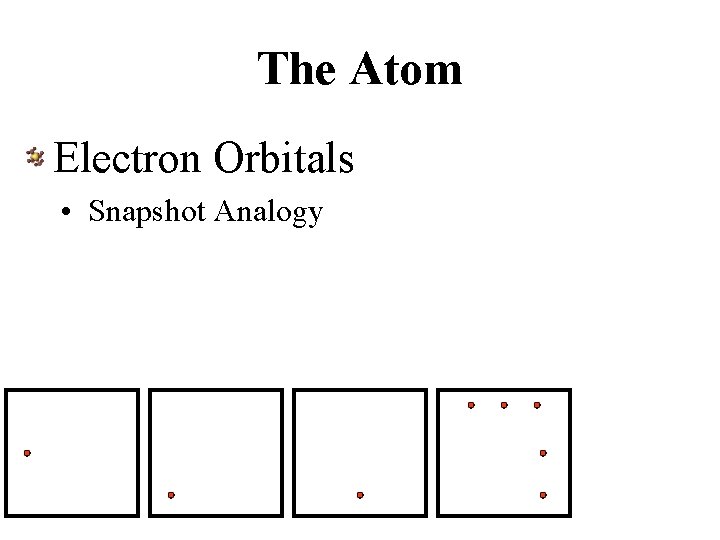 The Atom

Electron Orbitals

• Snapshot Analogy